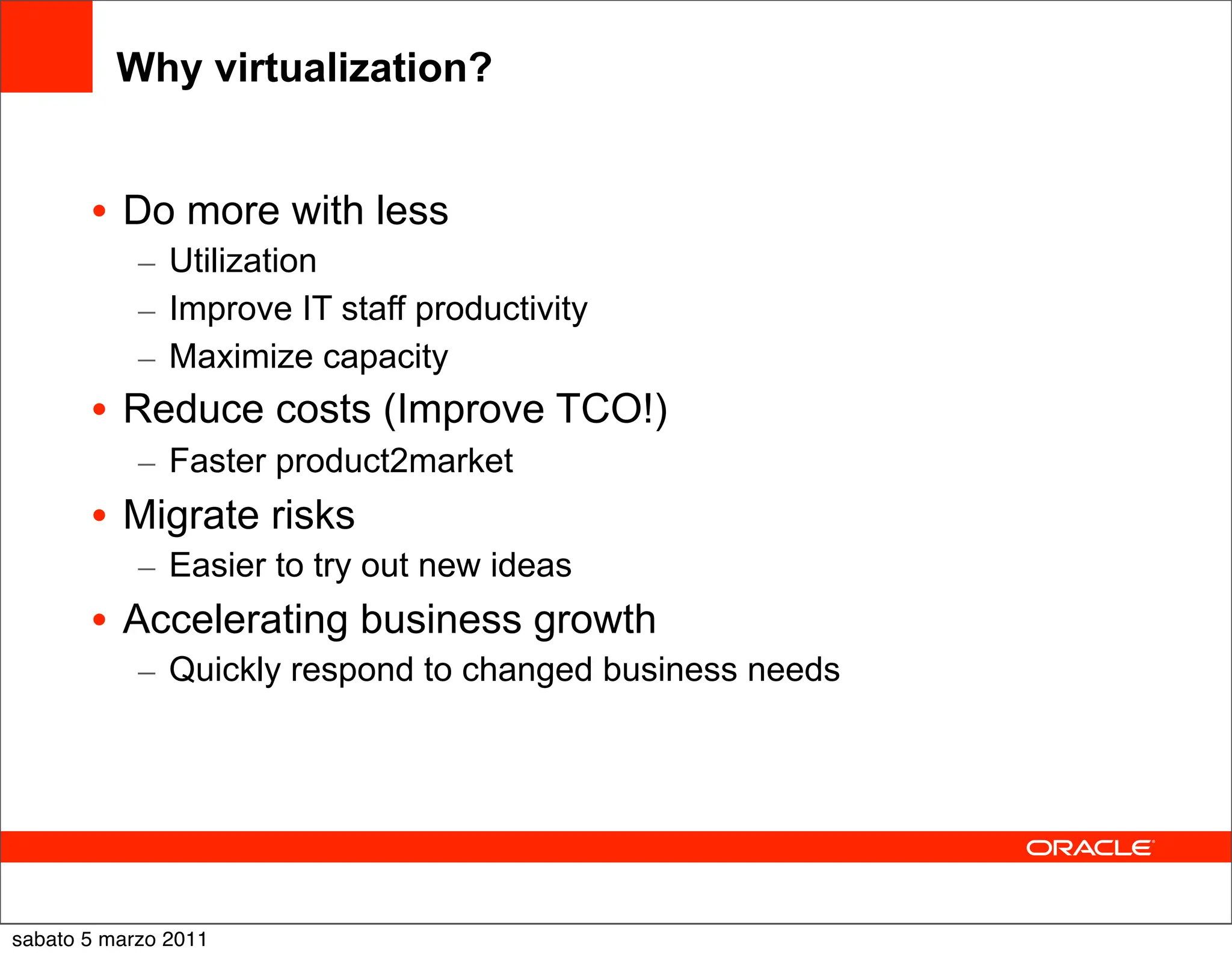 Why virtualization?

• Do more with less
– Utilization
– Improve IT staff productivity
– Maximize capacity
• Reduce costs (Improve TCO!)
– Faster product2market
• Migrate risks
– Easier to try out new ideas
• Accelerating business growth
– Quickly respond to changed business needs

ORACLE

sabato 5 marzo 2011